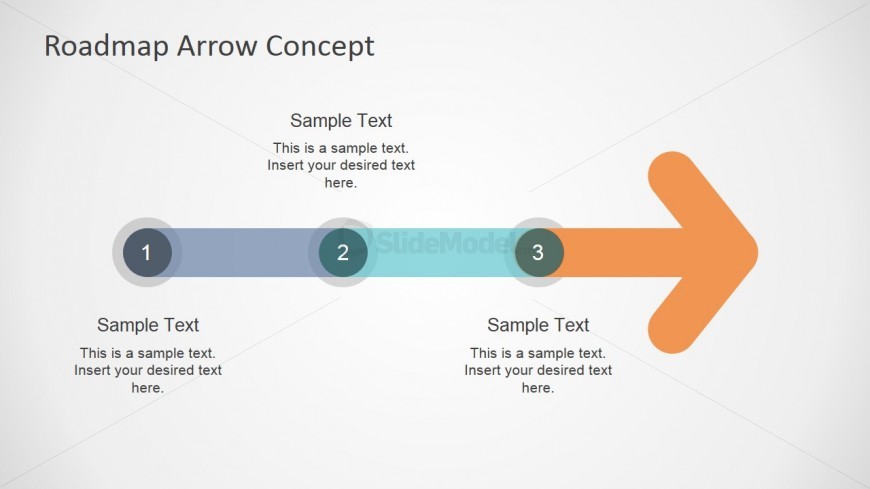 Roadmap Arrow Concept

Sample Text

This is a sample text. Insert your desired text here.

1

2

SlideModel

3

Sample Text

This is a sample text. Insert your desired text here.

Sample Text

This is a sample text. Insert your desired text here.